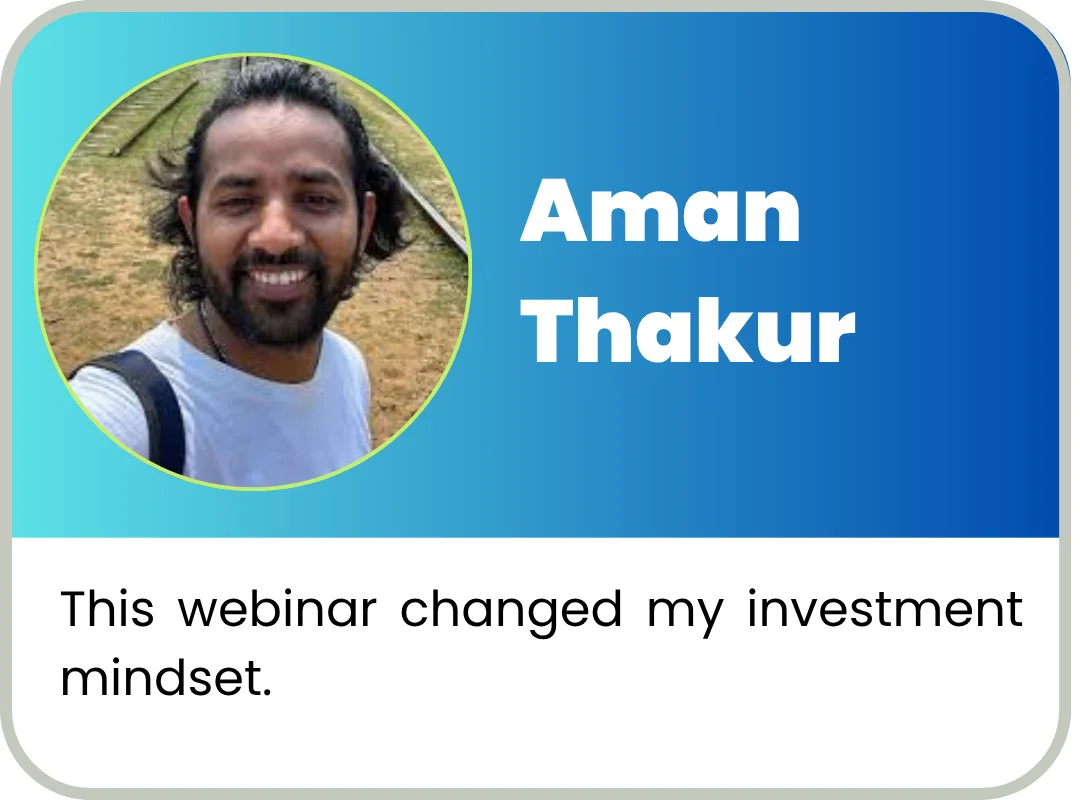 Aman Thakur

This webinar changed my investment mindset.